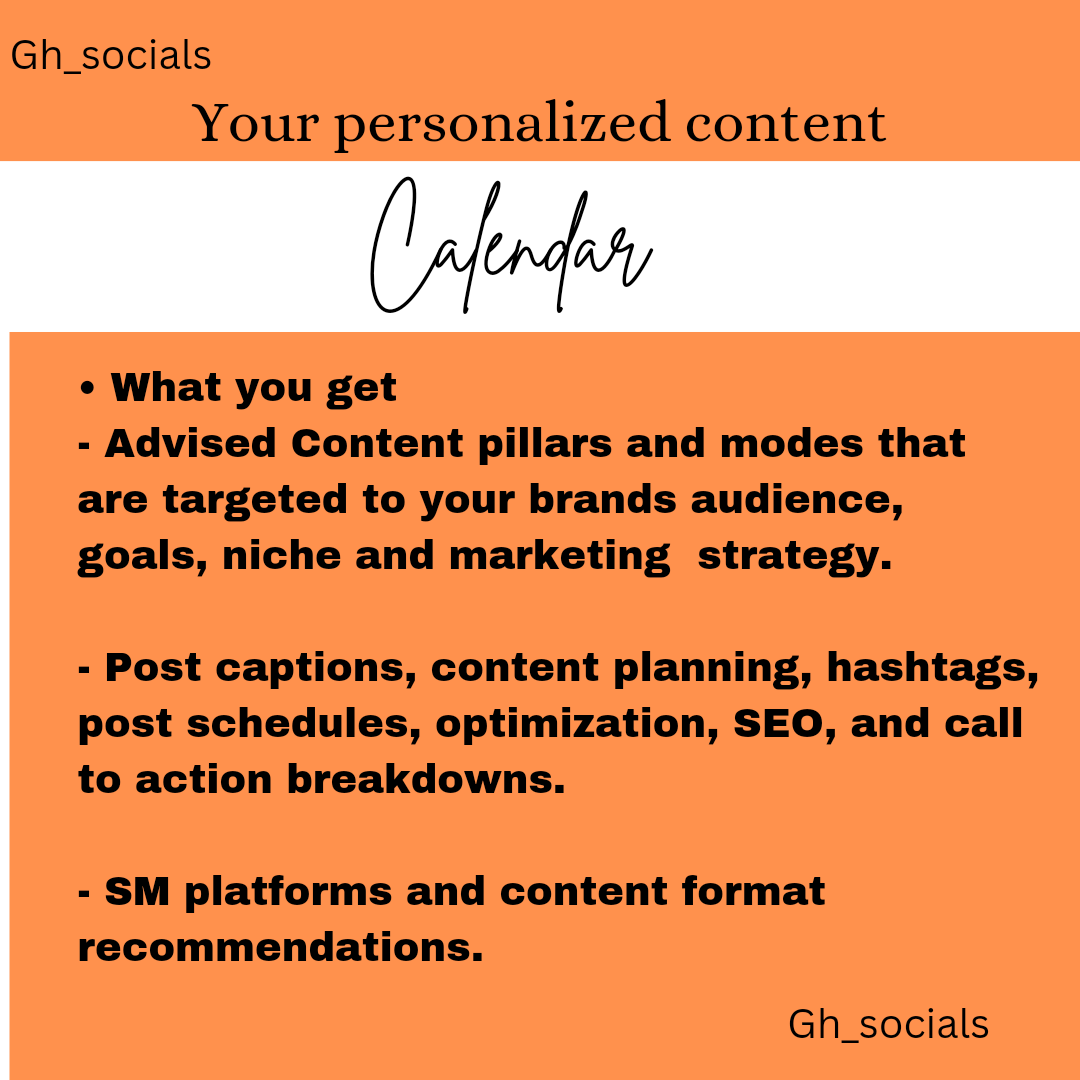 Gh_socials

Your personalized content

Calendar

• What you get
- Advised Content pillars and modes that are targeted to your brands audience, goals, niche and marketing strategy.

- Post captions, content planning, hashtags, post schedules, optimization, SEO, and call to action breakdowns.

- SM platforms and content format recommendations.

Gh_socials